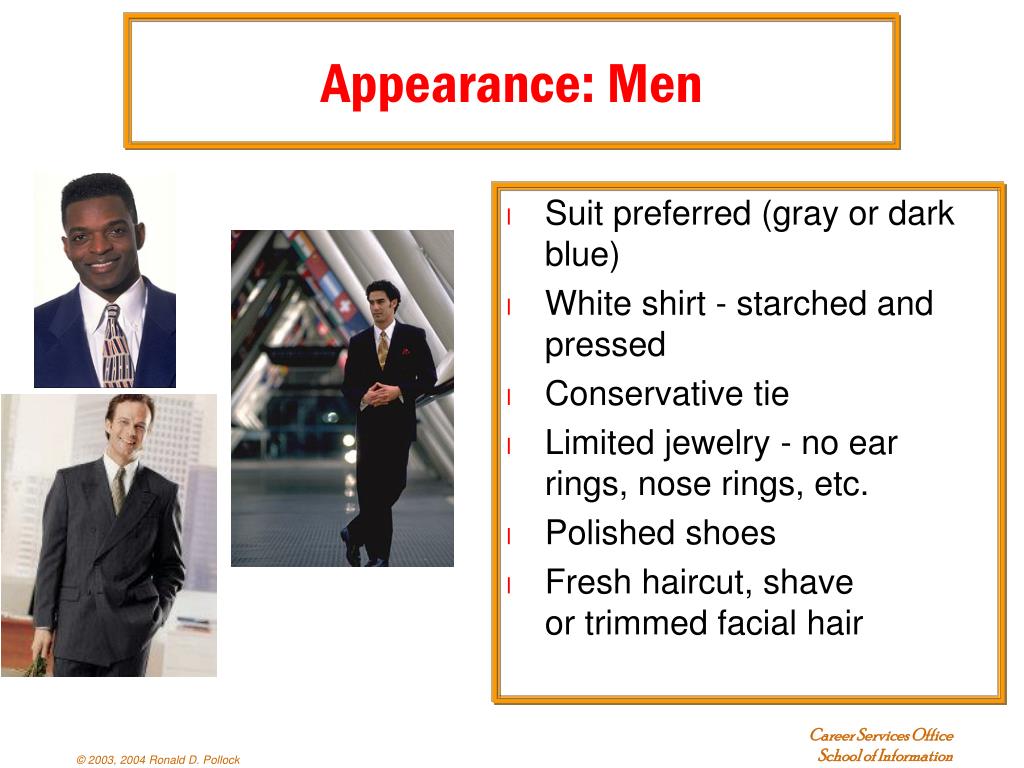 Appearance: Men

l Suit preferred (gray or dark blue)
l White shirt - starched and pressed
l Conservative tie
l Limited jewelry - no ear rings, nose rings, etc.
l Polished shoes
l Fresh haircut, shave or trimmed facial hair

© 2003, 2004 Ronald D. Pollock

Career Services Office
School of Information